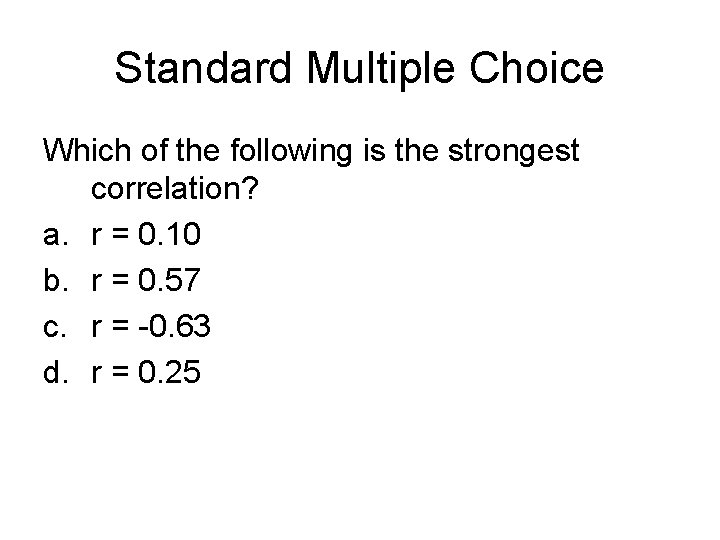 Standard Multiple Choice

Which of the following is the strongest correlation?

a. $r = 0.10$

b. $r = 0.57$

c. $r = -0.63$

d. $r = 0.25$